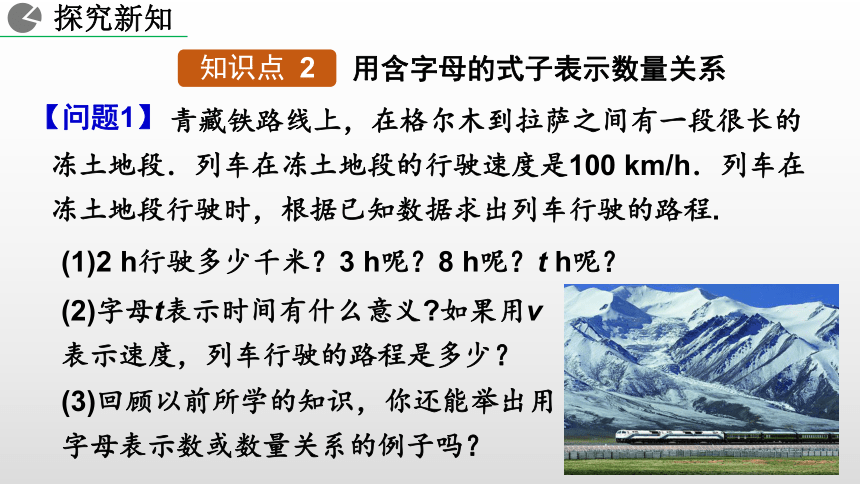 探究新知

知识点 2　用含字母的式子表示数量关系

【问题1】青藏铁路线上，在格尔木到拉萨之间有一段很长的冻土地段．列车在冻土地段的行驶速度是100 km/h．列车在冻土地段行驶时，根据已知数据求出列车行驶的路程.

(1)2 h行驶多少千米？3 h呢？8 h呢？$t$ h呢？

(2)字母$t$表示时间有什么意义?如果用$v$表示速度，列车行驶的路程是多少？

(3)回顾以前所学的知识，你还能举出用字母表示数或数量关系的例子吗？